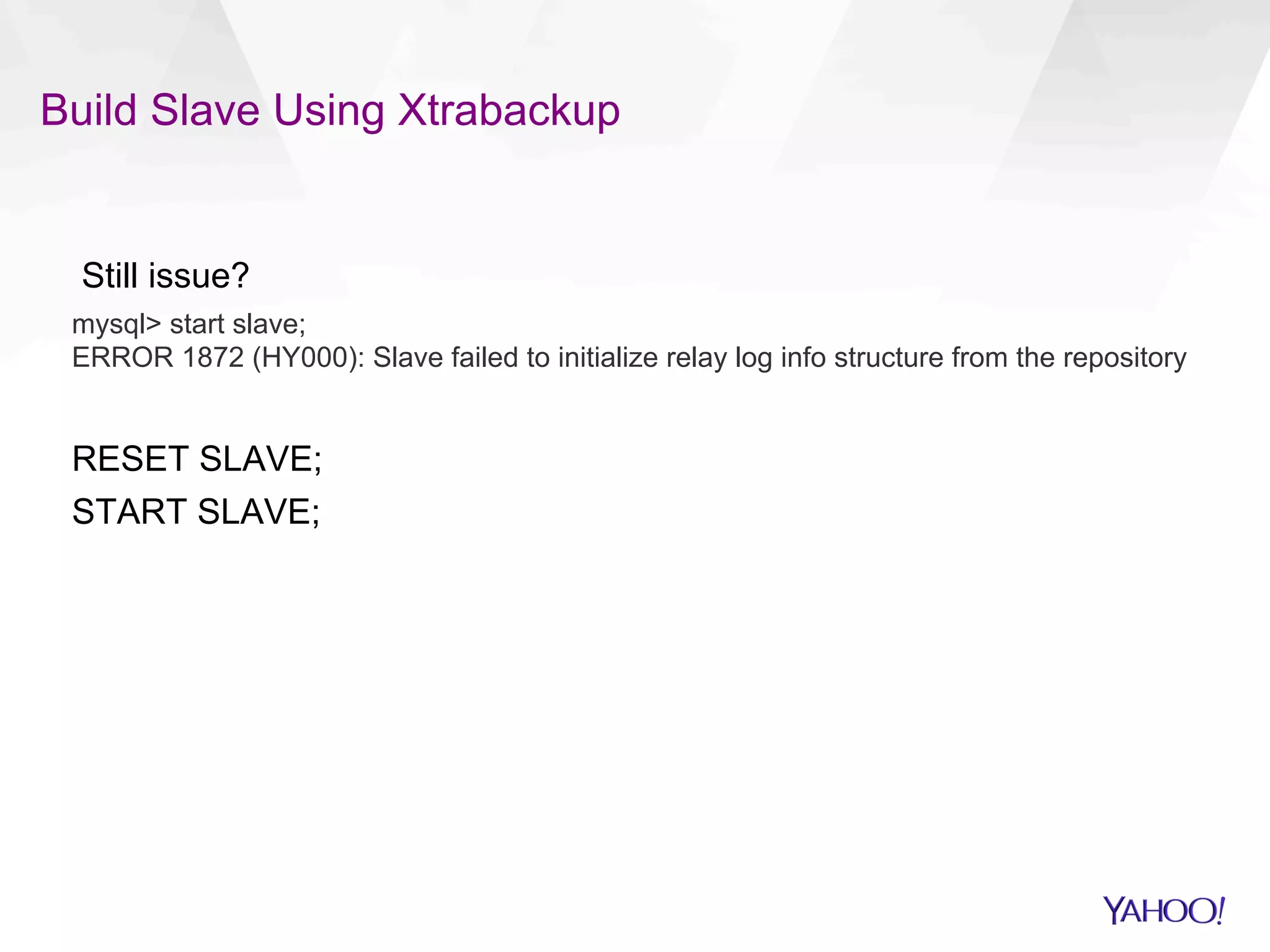 Build Slave Using Xtrabackup

Still issue?

mysql> start slave;
ERROR 1872 (HY000): Slave failed to initialize relay log info structure from the repository

RESET SLAVE;
START SLAVE;

YAHOO!